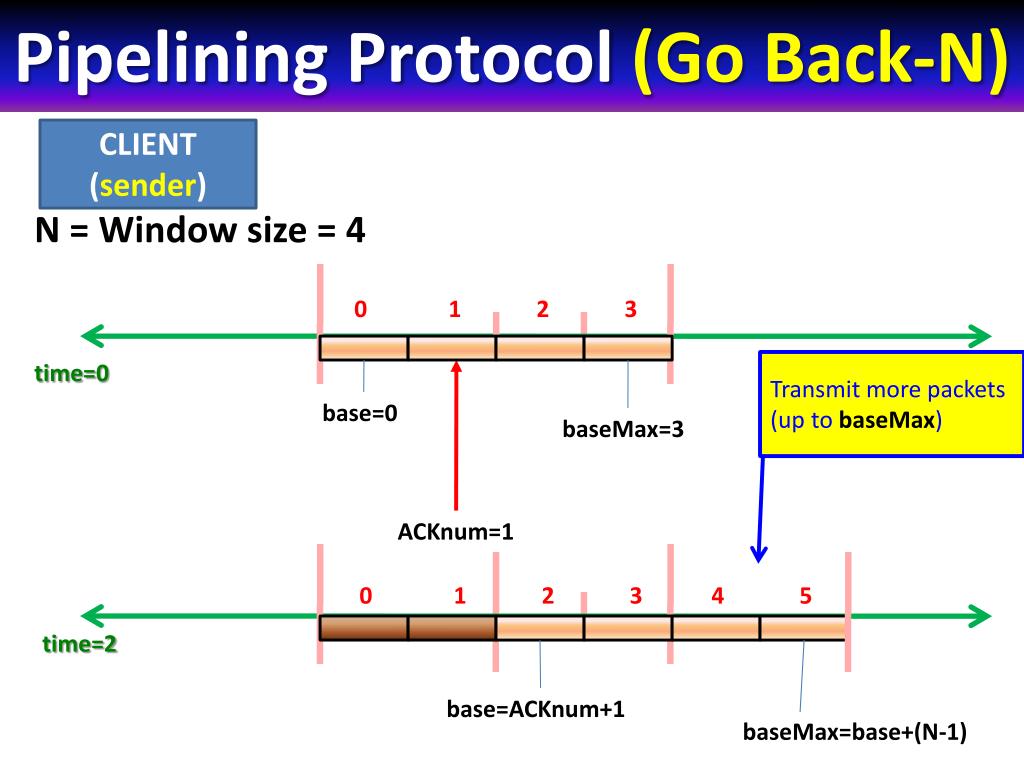 Pipelining Protocol (Go Back-N)

CLIENT
(sender)

N = Window size = 4

0 1 2 3

time=0

base=0

baseMax=3

Transmit more packets (up to baseMax)

ACKnum=1

0 1 2 3 4 5

time=2

base=ACKnum+1

baseMax=base+(N-1)